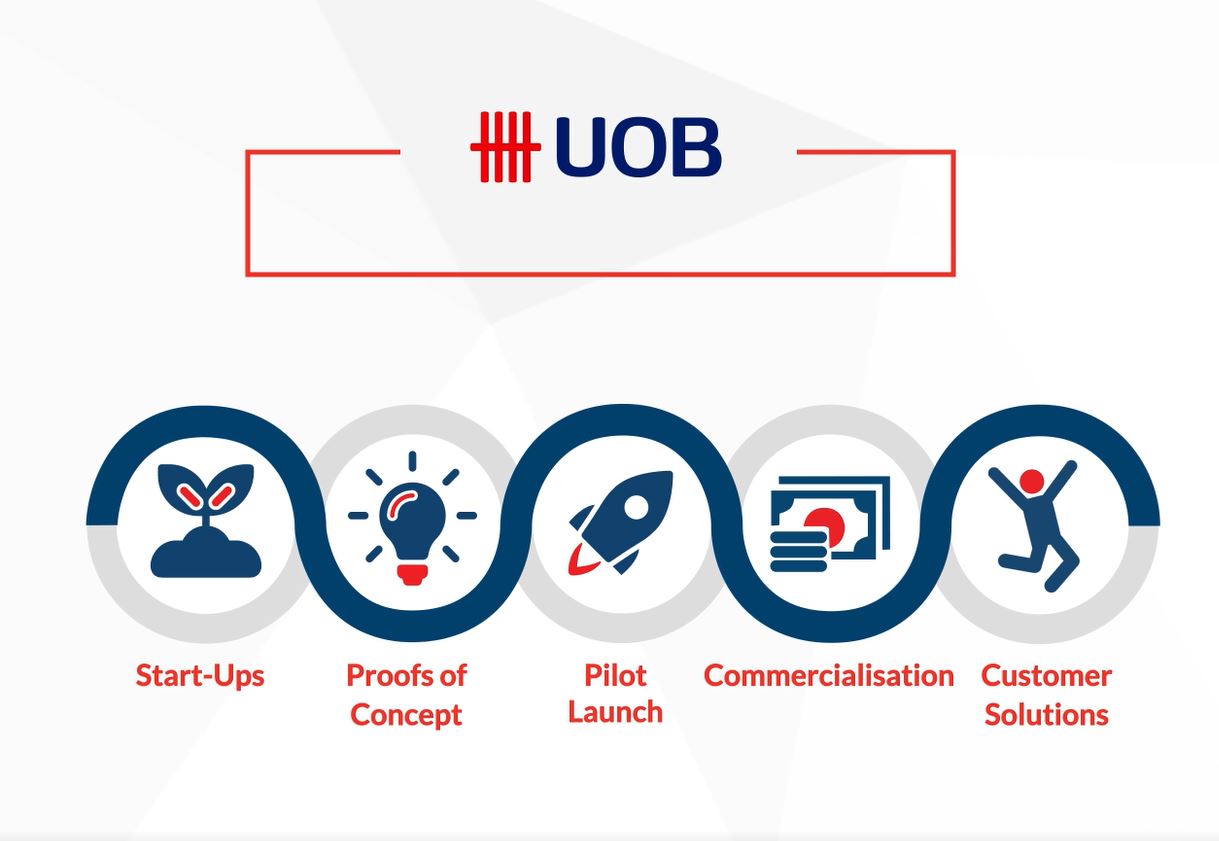 UOB

Start-Ups

Proofs of Concept

Pilot Launch

Commercialisation

Customer Solutions